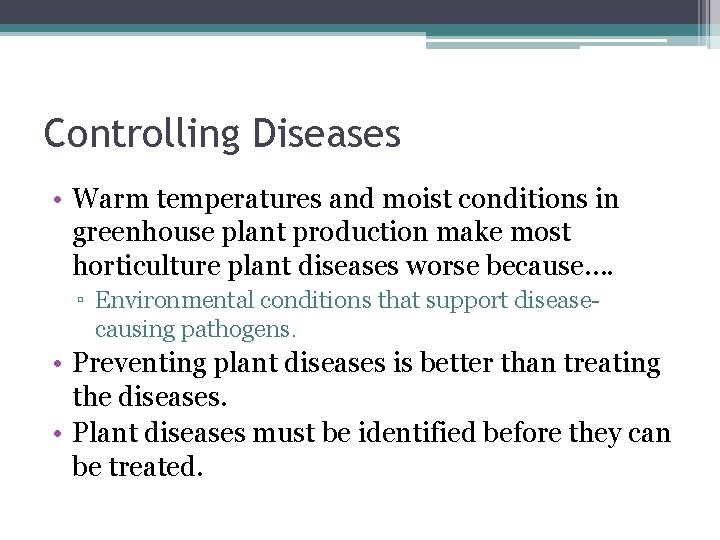 Controlling Diseases

• Warm temperatures and moist conditions in greenhouse plant production make most horticulture plant diseases worse because….
▫ Environmental conditions that support disease-causing pathogens.
• Preventing plant diseases is better than treating the diseases.
• Plant diseases must be identified before they can be treated.